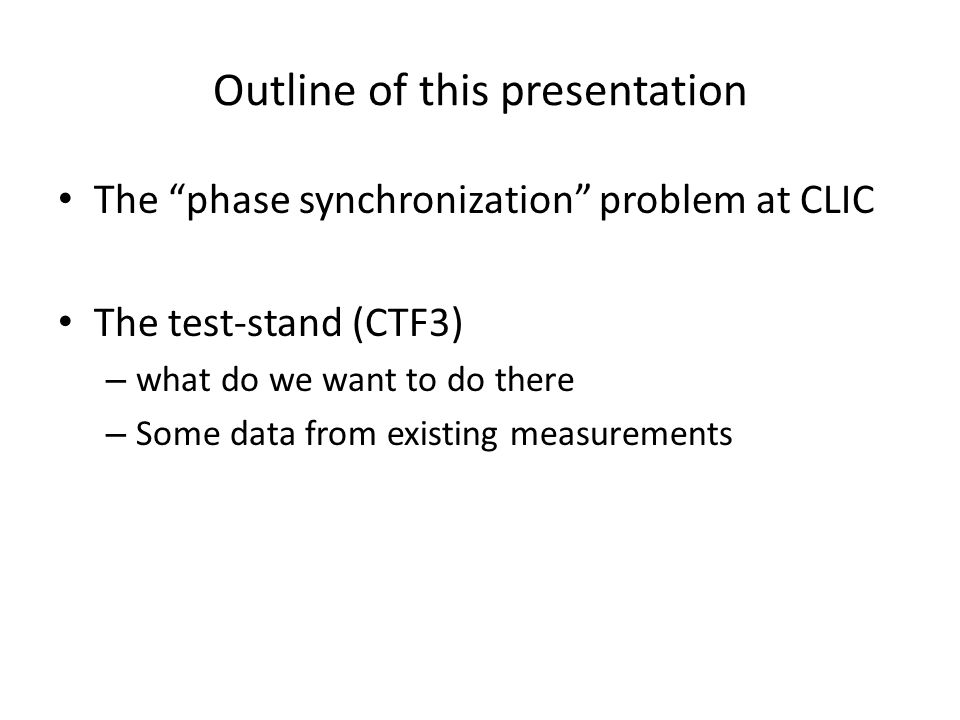 Outline of this presentation

• The “phase synchronization” problem at CLIC

• The test-stand (CTF3)
– what do we want to do there
– Some data from existing measurements